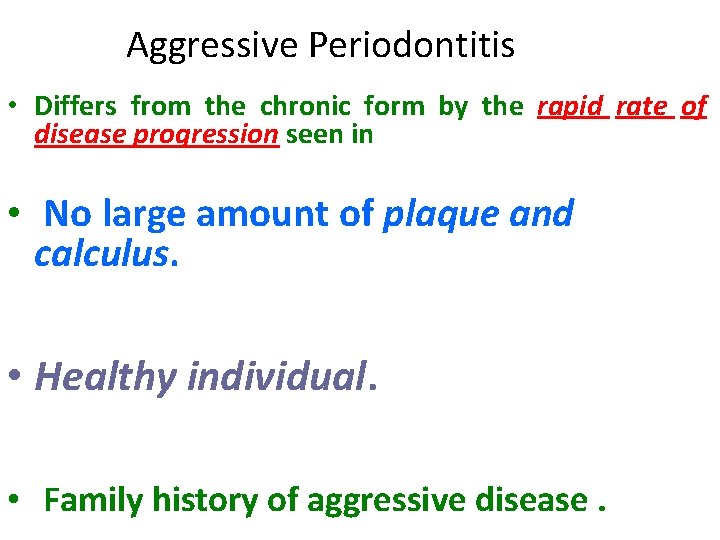 Aggressive Periodontitis

• Differs from the chronic form by the rapid rate of disease progression seen in

• No large amount of plaque and calculus.

• Healthy individual.

• Family history of aggressive disease .